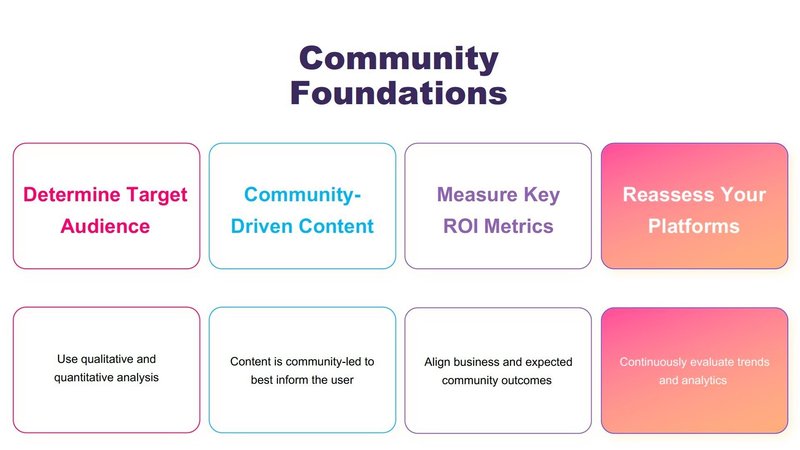 Community Foundations

Determine Target Audience

Community-Driven Content

Measure Key ROI Metrics

Reassess Your Platforms

Use qualitative and quantitative analysis

Content is community-led to best inform the user

Align business and expected community outcomes

Continuously evaluate trends and analytics